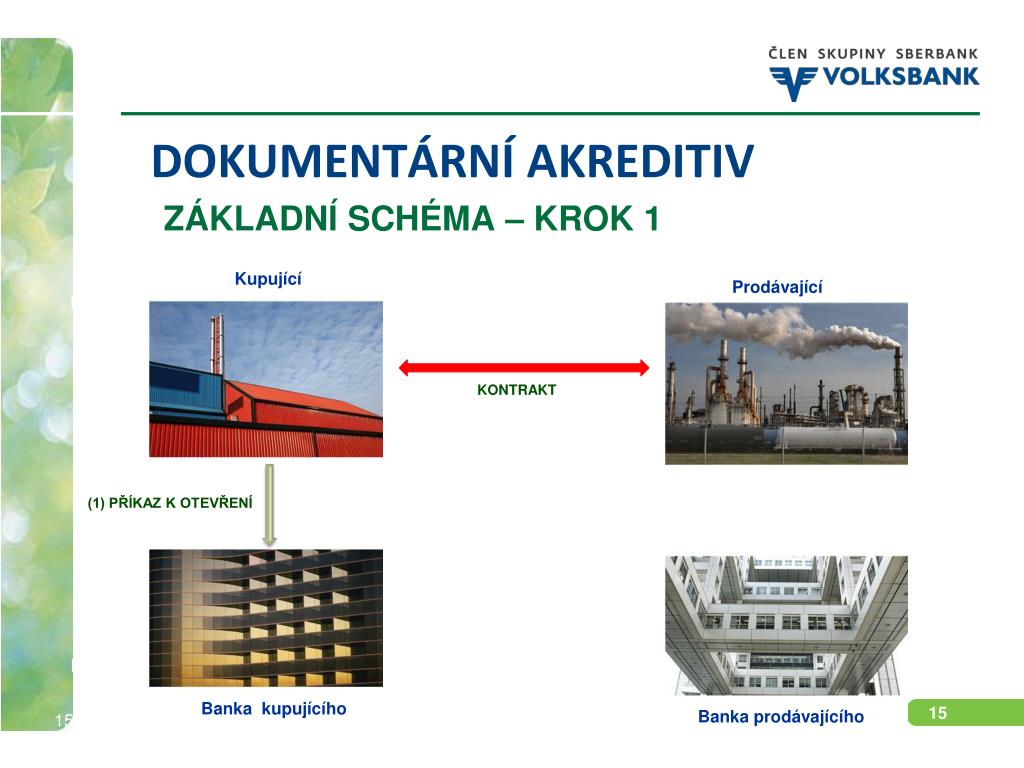 ČLEN SKUPINY SBERBANK
VOLKSBANK

DOKUMENTÁRNÍ AKREDITIV
ZÁKLADNÍ SCHÉMA – KROK 1

Kupující

Prodávající

KONTRAKT

(1) PŘÍKAZ K OTEVŘENÍ

Banka kupujícího

Banka prodávajícího

15

15